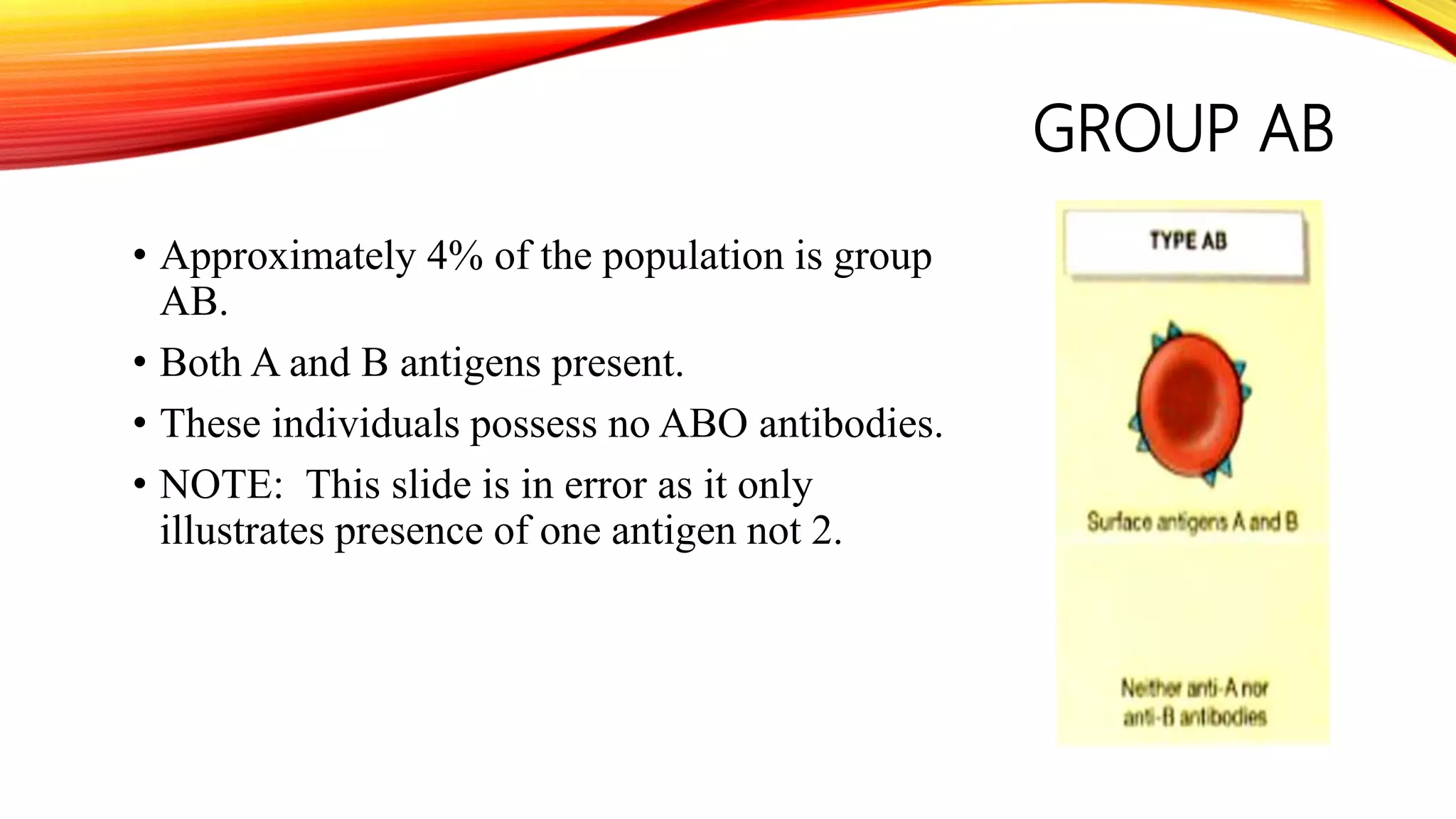 GROUP AB

• Approximately 4% of the population is group AB.
• Both A and B antigens present.
• These individuals possess no ABO antibodies.
• NOTE: This slide is in error as it only illustrates presence of one antigen not 2.

TYPE AB

Surface antigens A and B

Neither anti-A nor anti-B antibodies